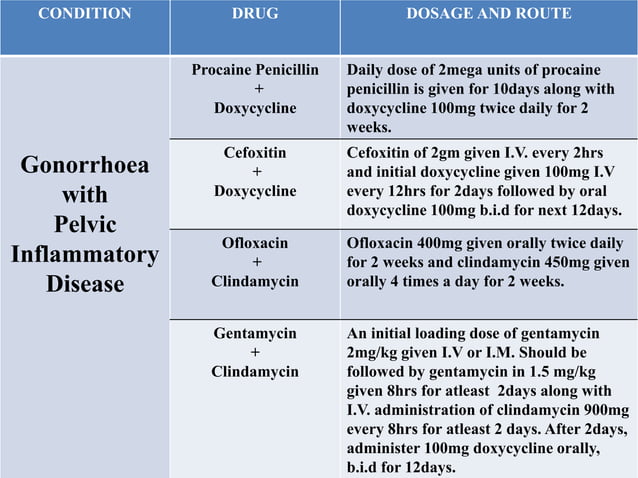 | CONDITION | DRUG | DOSAGE AND ROUTE |
|---|---|---|
| Gonorrhoea with Pelvic Inflammatory Disease | Procaine Penicillin + Doxycycline | Daily dose of 2mega units of procaine penicillin is given for 10days along with doxycycline 100mg twice daily for 2 weeks. |
| | Cefoxitin + Doxycycline | Cefoxitin of 2gm given I.V. every 2hrs and initial doxycycline given 100mg I.V every 12hrs for 2days followed by oral doxycycline 100mg b.i.d for next 12days. |
| | Ofloxacin + Clindamycin | Ofloxacin 400mg given orally twice daily for 2 weeks and clindamycin 450mg given orally 4 times a day for 2 weeks. |
| | Gentamycin + Clindamycin | An initial loading dose of gentamycin 2mg/kg given I.V or I.M. Should be followed by gentamycin in 1.5 mg/kg given 8hrs for atleast 2days along with I.V. administration of clindamycin 900mg every 8hrs for atleast 2 days. After 2days, administer 100mg doxycycline orally, b.i.d for 12days. |